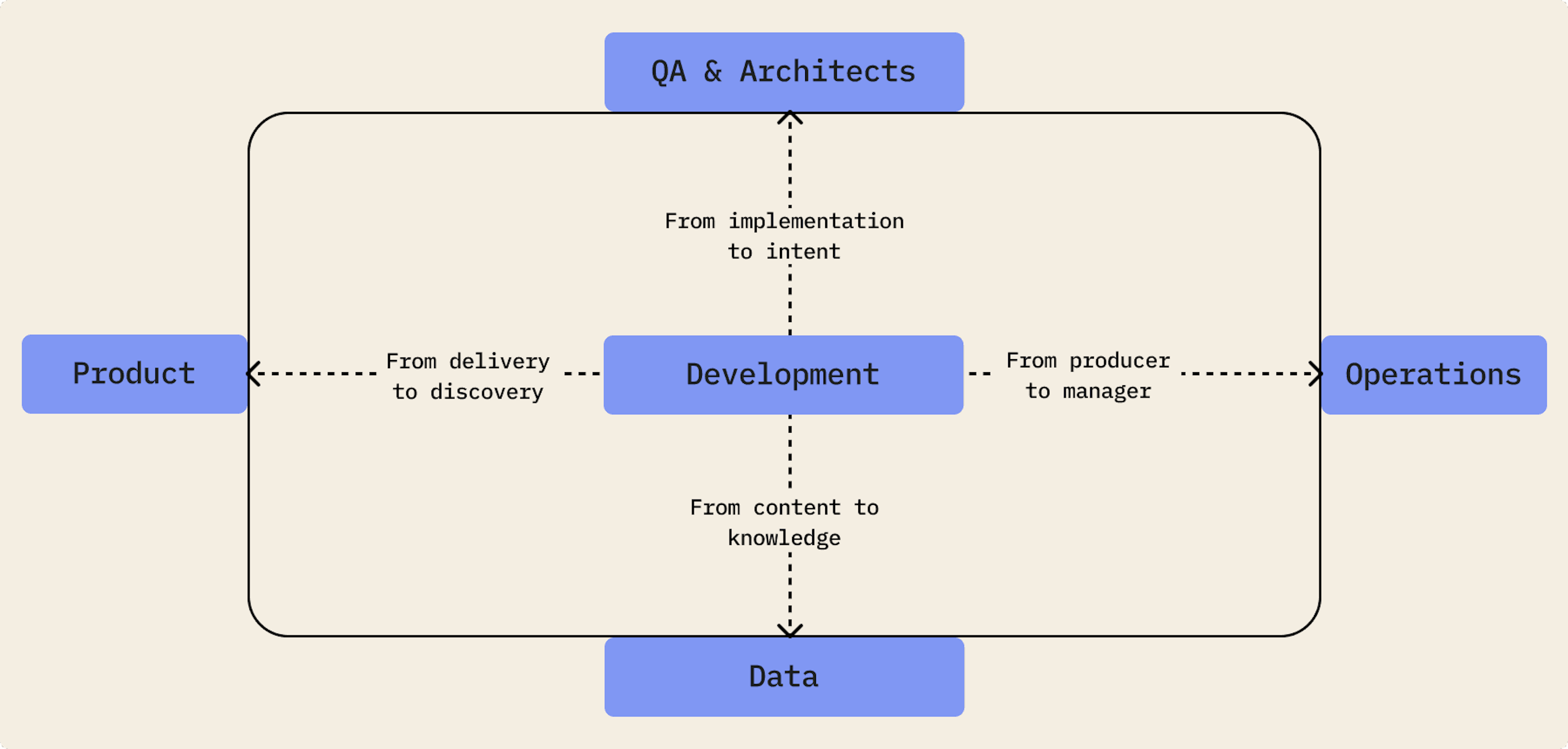 QA & Architects

From implementation to intent

Product

From delivery to discovery

Development

From producer to manager

Operations

From content to knowledge

Data